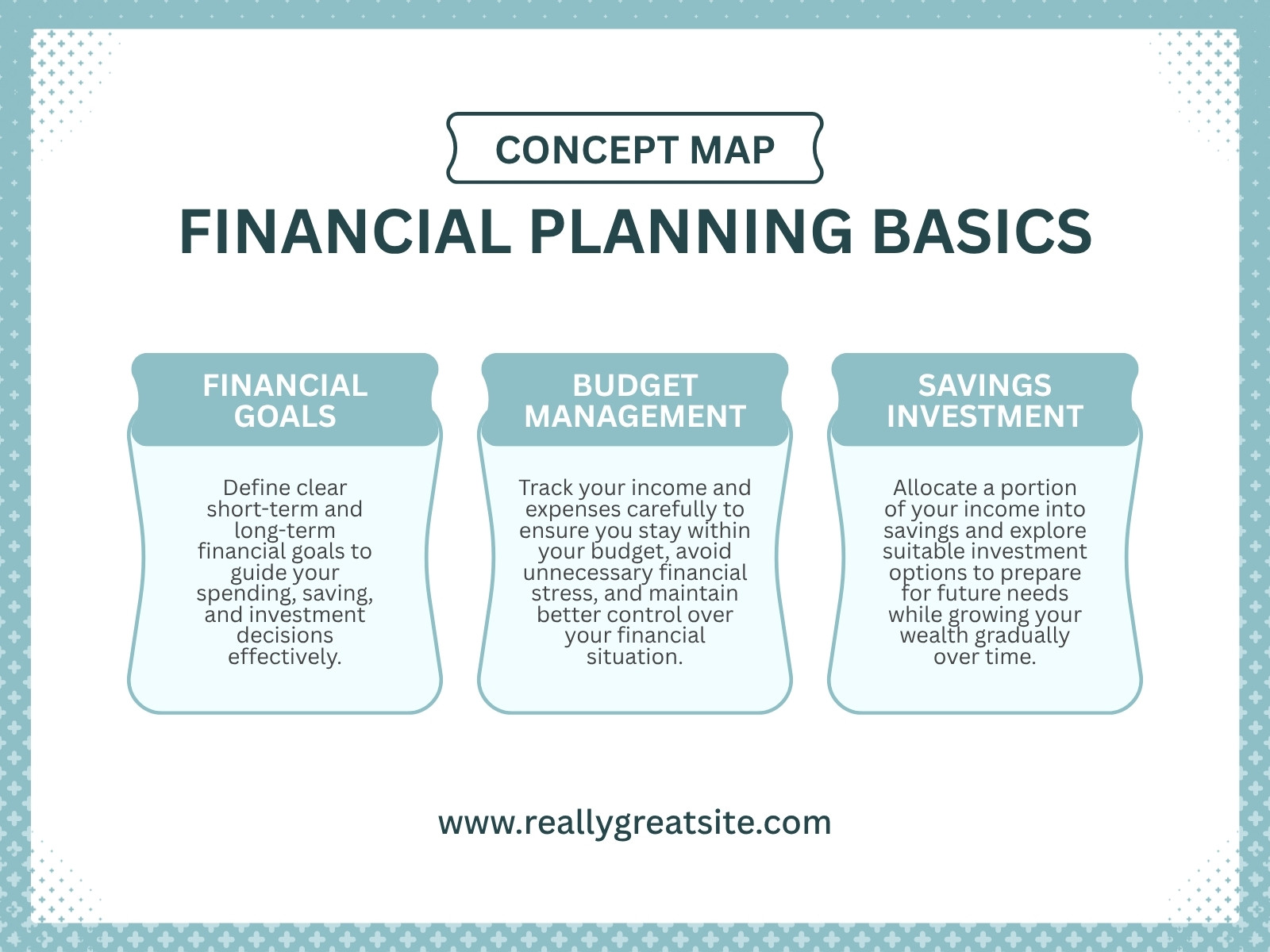 CONCEPT MAP

FINANCIAL PLANNING BASICS

FINANCIAL GOALS

Define clear short-term and long-term financial goals to guide your spending, saving, and investment decisions effectively.

BUDGET MANAGEMENT

Track your income and expenses carefully to ensure you stay within your budget, avoid unnecessary financial stress, and maintain better control over your financial situation.

SAVINGS INVESTMENT

Allocate a portion of your income into savings and explore suitable investment options to prepare for future needs while growing your wealth gradually over time.

www.reallygreatsite.com